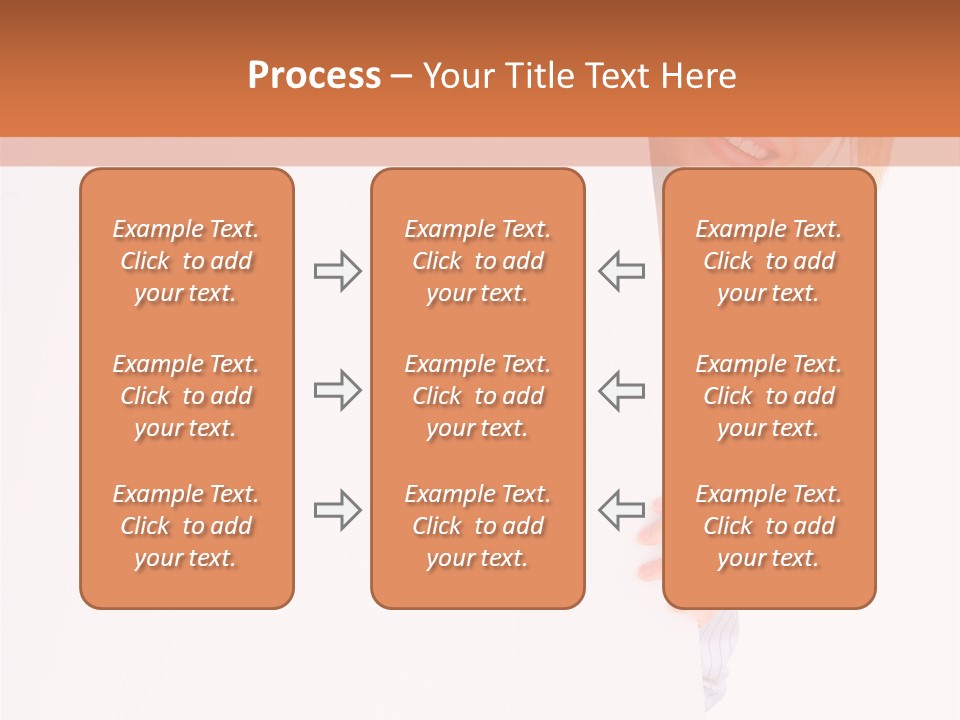 Process – Your Title Text Here

Example Text. Click to add your text.

Example Text. Click to add your text.

Example Text. Click to add your text.

Example Text. Click to add your text.

Example Text. Click to add your text.

Example Text. Click to add your text.

Example Text. Click to add your text.

Example Text. Click to add your text.

Example Text. Click to add your text.